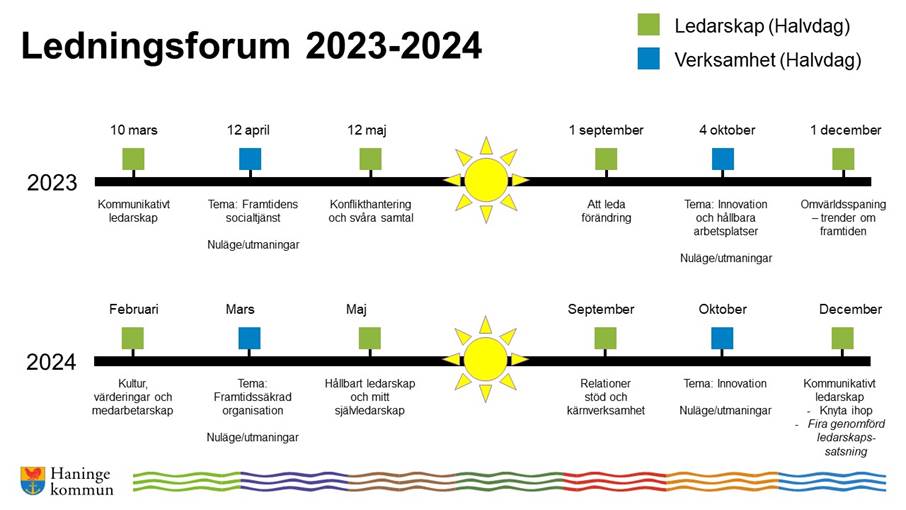 Ledningsforum 2023-2024

Ledarskap (Halvdag)
Verksamhet (Halvdag)

2023

10 mars
Kommunikativt ledarskap

12 april
Tema: Framtidens socialtjänst

Nuläge/utmaningar

12 maj
Konflikthantering och svåra samtal

1 september
Att leda förändring

4 oktober
Tema: Innovation och hållbara arbetsplatser

Nuläge/utmaningar

1 december
Omvärldsspaning – trender om framtiden

2024

Februari
Kultur, värderingar och medarbetarskap

Mars
Tema: Framtidssäkrad organisation

Nuläge/utmaningar

Maj
Hållbart ledarskap och mitt självledarskap

September
Relationer stöd och kärnverksamhet

Oktober
Tema: Innovation

Nuläge/utmaningar

December
Kommunikativt ledarskap
- Knyta ihop
- Fira genomförd ledarskapssatsning

Haninge kommun